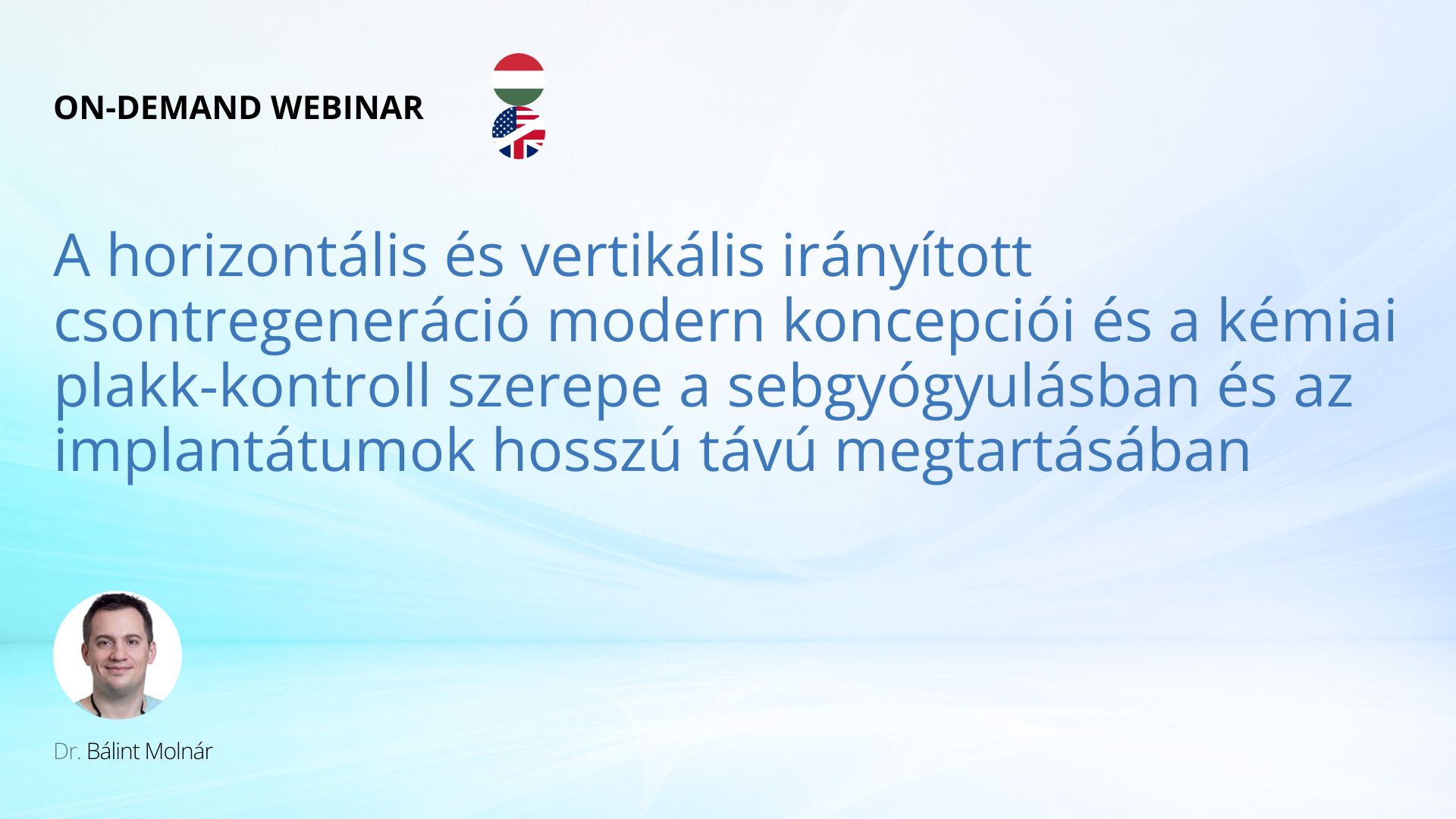 ON-DEMAND WEBINAR

A horizontális és vertikális irányított csontregeneráció modern koncepciói és a kémiai plakk-kontroll szerepe a sebgyógyulásban és az implantátumok hosszú távú megtartásában

Dr. Bálint Molnár